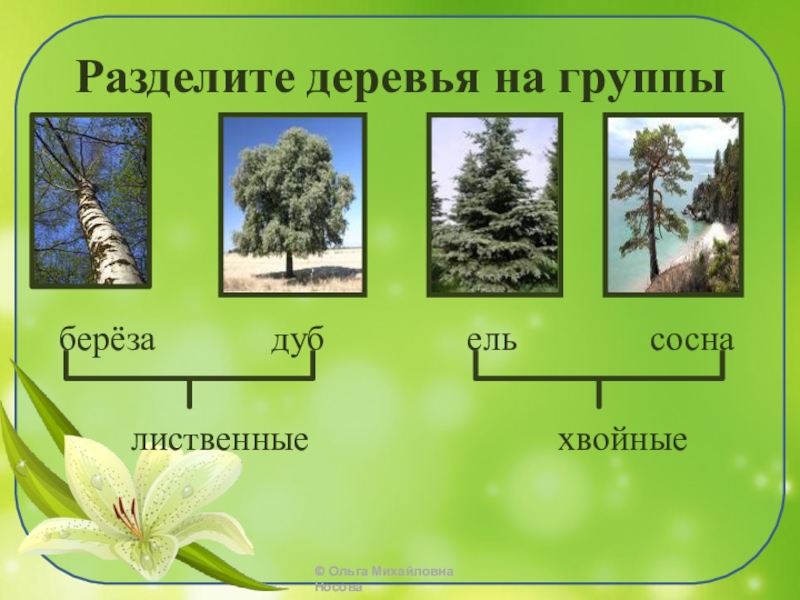 Разделите деревья на группы

берёза дуб ель сосна

лиственные хвойные

© Ольга Михайловна Носова